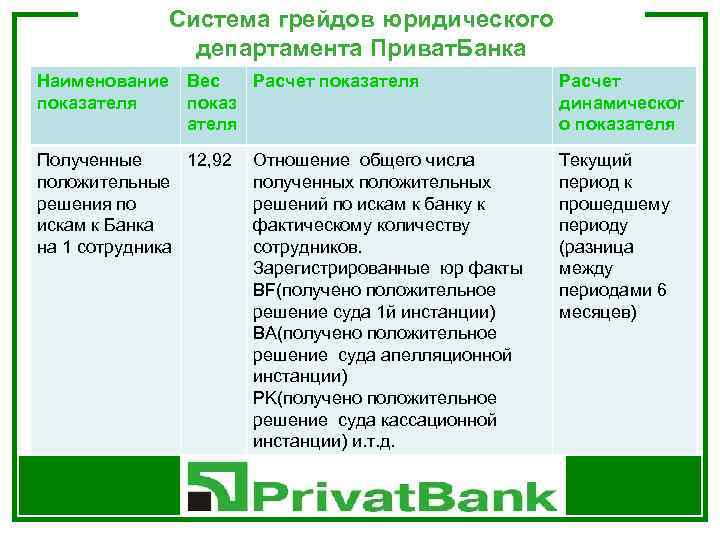 Система грейдов юридического департамента ПриватБанка

| Наименование показателя | Вес показателя | Расчет показателя | Расчет динамического показателя |
|---|---|---|---|
| Полученные положительные решения по искам к Банка на 1 сотрудника | 12,92 | Отношение общего числа полученных положительных решений по искам к банку к фактическому количеству сотрудников. Зарегистрированные юр факты BF(получено положительное решение суда 1й инстанции) BA(получено положительное решение суда апелляционной инстанции) PK(получено положительное решение суда кассационной инстанции) и.т.д. | Текущий период к прошедшему периоду (разница между периодами 6 месяцев) |

PrivatBank